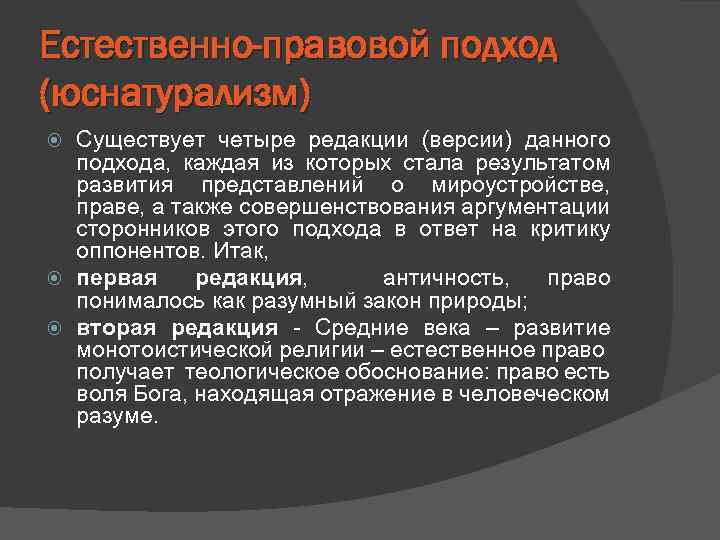 Естественно-правовой подход (юснатурализм)

Существует четыре редакции (версии) данного подхода, каждая из которых стала результатом развития представлений о мироустройстве, праве, а также совершенствования аргументации сторонников этого подхода в ответ на критику оппонентов. Итак,

первая редакция, античность, право понималось как разумный закон природы;

вторая редакция - Средние века – развитие монотоистической религии – естественное право получает теологическое обоснование: право есть воля Бога, находящая отражение в человеческом разуме.